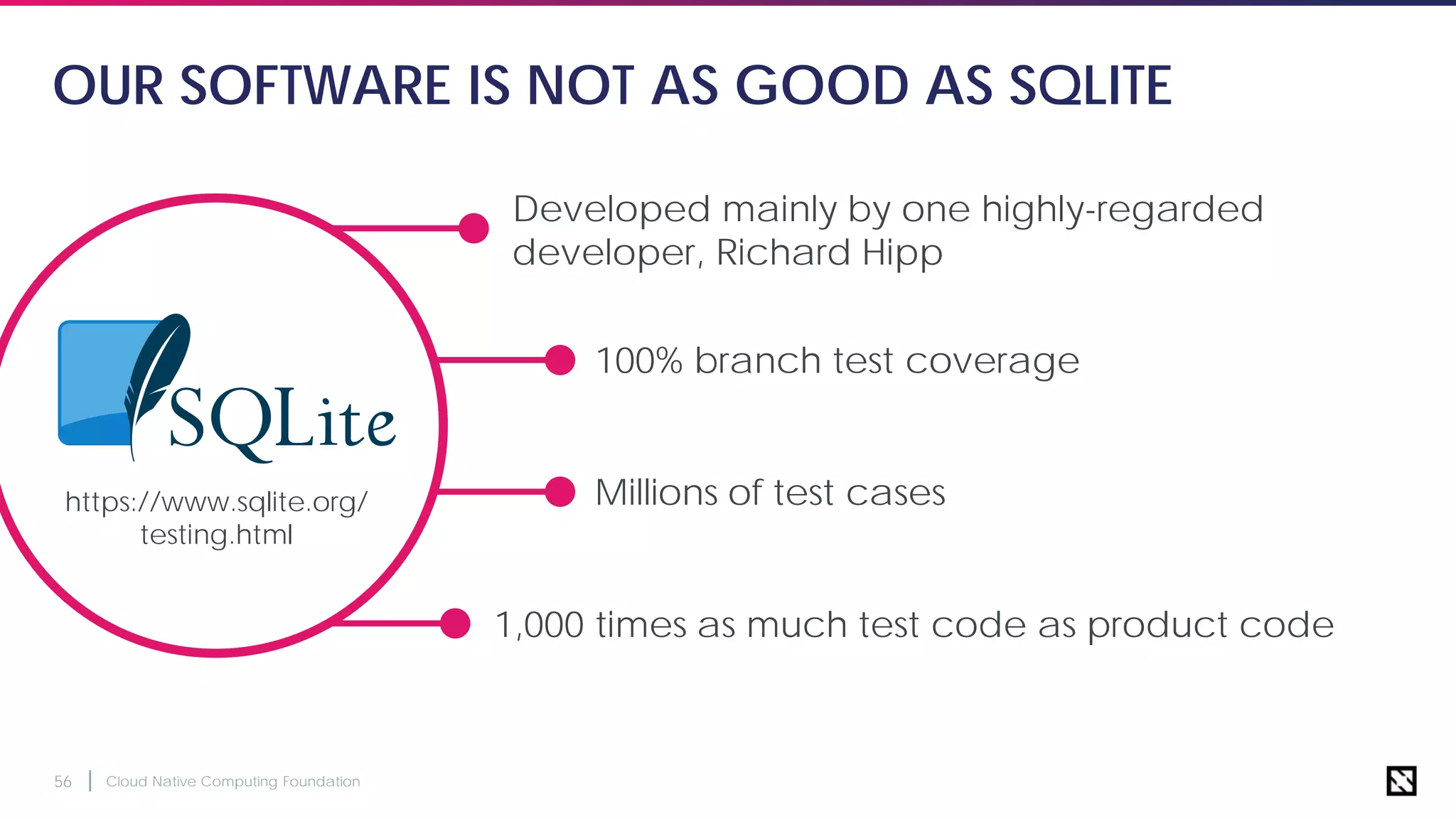 OUR SOFTWARE IS NOT AS GOOD AS SQLITE

SQLite

https://www.sqlite.org/testing.html

Developed mainly by one highly-regarded developer, Richard Hipp

100% branch test coverage

Millions of test cases

1,000 times as much test code as product code

56 | Cloud Native Computing Foundation